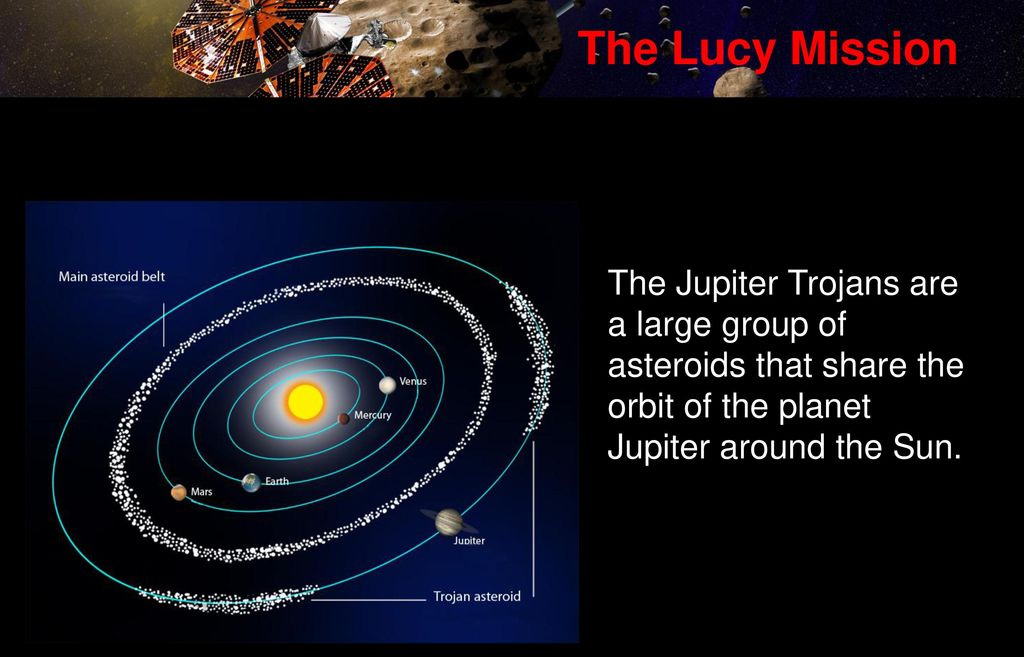 The Lucy Mission

Main asteroid belt

Venus

Mercury

Earth

Mars

Jupiter

Trojan asteroid

The Jupiter Trojans are a large group of asteroids that share the orbit of the planet Jupiter around the Sun.